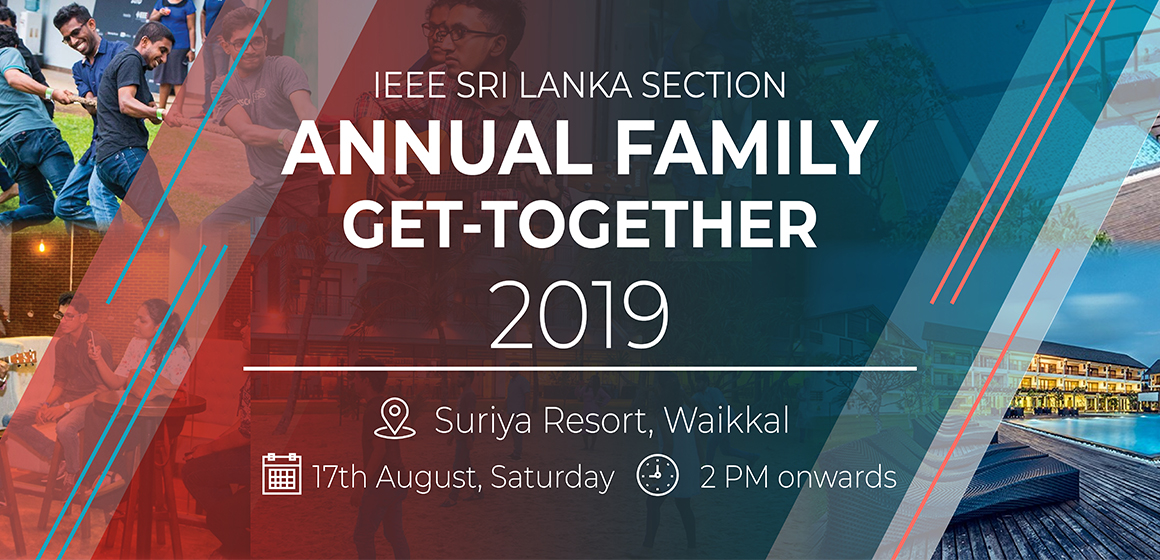 IEEE SRI LANKA SECTION
ANNUAL FAMILY GET-TOGETHER
2019

Suriya Resort, Waikkal

17th August, Saturday 2 PM onwards